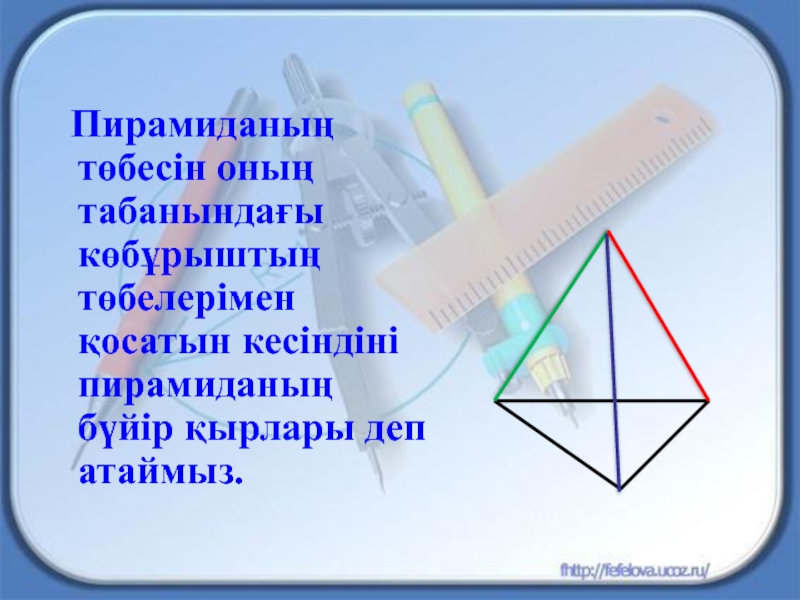 Пирамиданың төбесін оның табанындағы көбұрыштың төбелерімен қосатын кесіндіні пирамиданың бүйір қырлары деп атаймыз.

fhttp://fefelova.ucoz.ru/